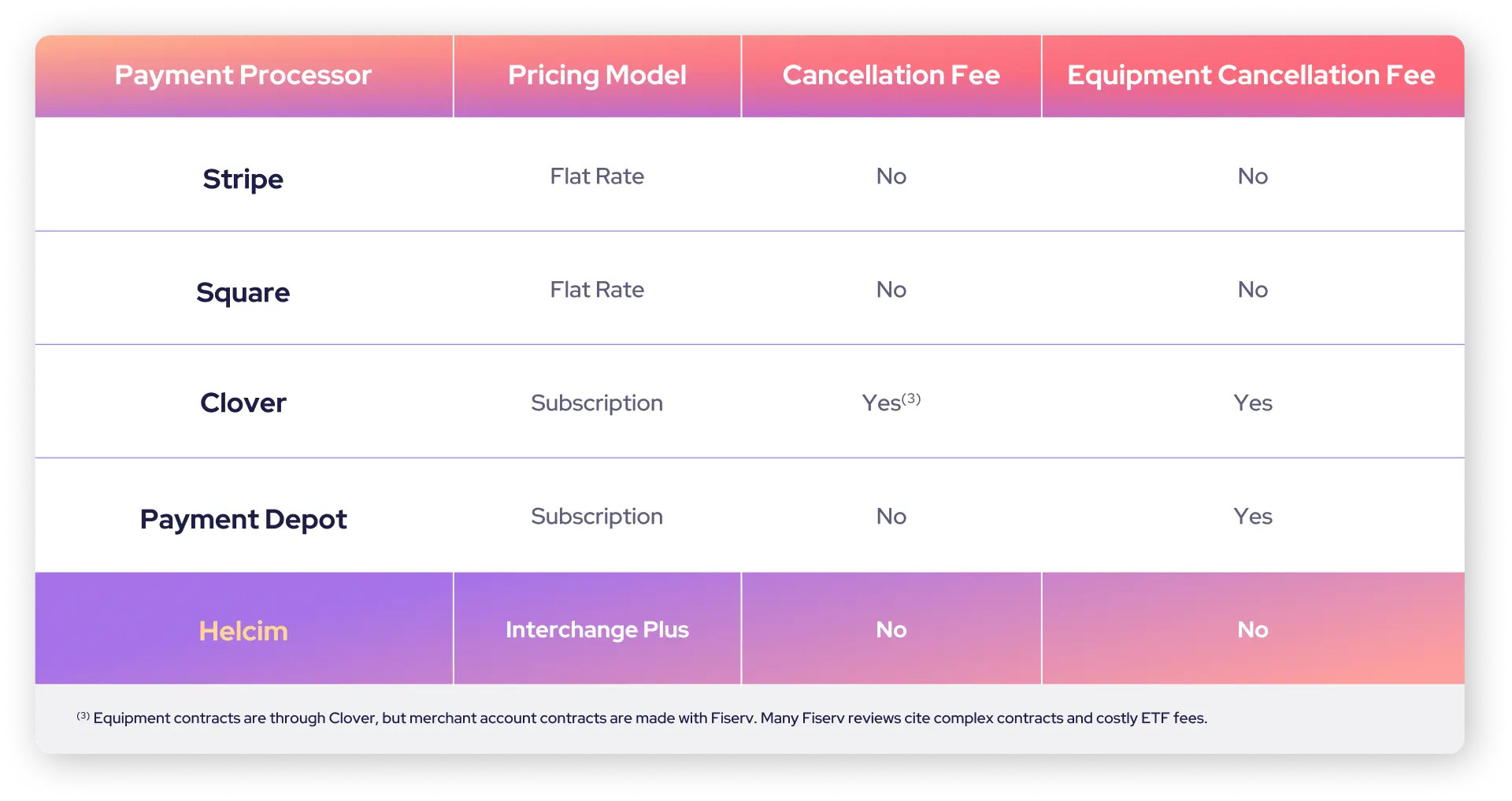 | Payment Processor | Pricing Model | Cancellation Fee | Equipment Cancellation Fee |
|---|---|---|---|
| Stripe | Flat Rate | No | No |
| Square | Flat Rate | No | No |
| Clover | Subscription | Yes$^{(3)}$ | Yes |
| Payment Depot | Subscription | No | Yes |
| Helcim | Interchange Plus | No | No |

$^{(3)}$ Equipment contracts are through Clover, but merchant account contracts are made with Fiserv. Many Fiserv reviews cite complex contracts and costly ETF fees.